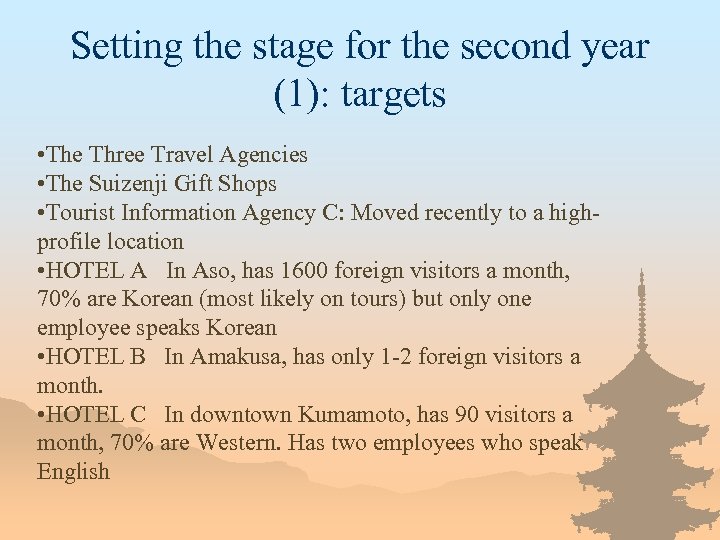 Setting the stage for the second year (1): targets

•The Three Travel Agencies
•The Suizenji Gift Shops
•Tourist Information Agency C: Moved recently to a high-profile location
•HOTEL A In Aso, has 1600 foreign visitors a month, 70% are Korean (most likely on tours) but only one employee speaks Korean
•HOTEL B In Amakusa, has only 1-2 foreign visitors a month.
•HOTEL C In downtown Kumamoto, has 90 visitors a month, 70% are Western. Has two employees who speak English